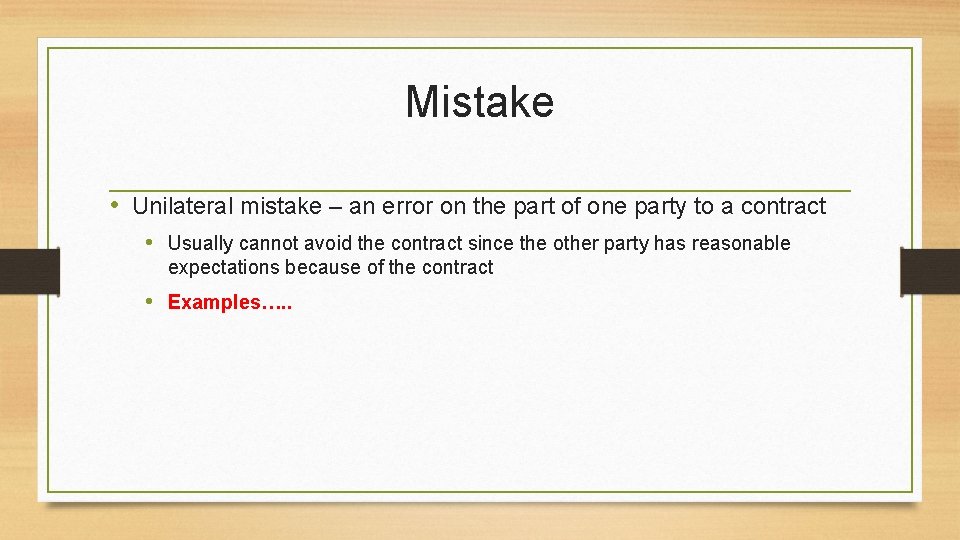 Mistake

• Unilateral mistake – an error on the part of one party to a contract

• Usually cannot avoid the contract since the other party has reasonable expectations because of the contract

• Examples…..